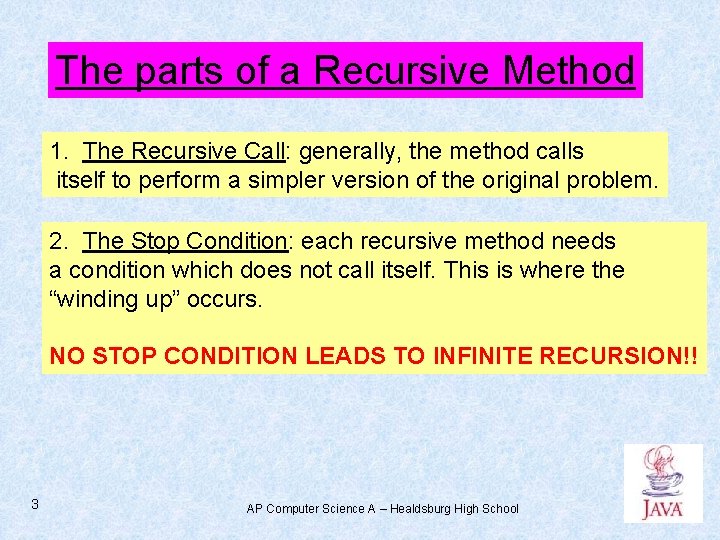 The parts of a Recursive Method

1. The Recursive Call: generally, the method calls itself to perform a simpler version of the original problem.

2. The Stop Condition: each recursive method needs a condition which does not call itself. This is where the “winding up” occurs.

NO STOP CONDITION LEADS TO INFINITE RECURSION!!

3

AP Computer Science A – Healdsburg High School

JAVA